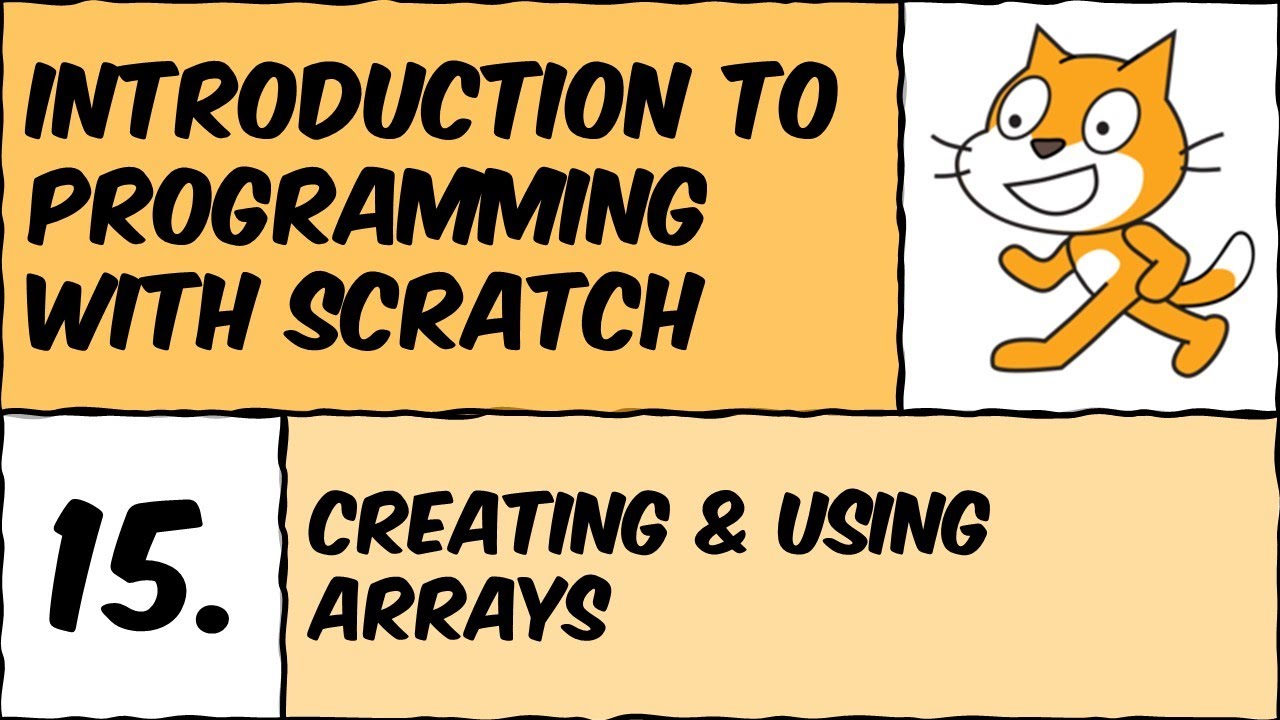 INTRODUCTION TO PROGRAMMING WITH SCRATCH

15.

CREATING & USING ARRAYS